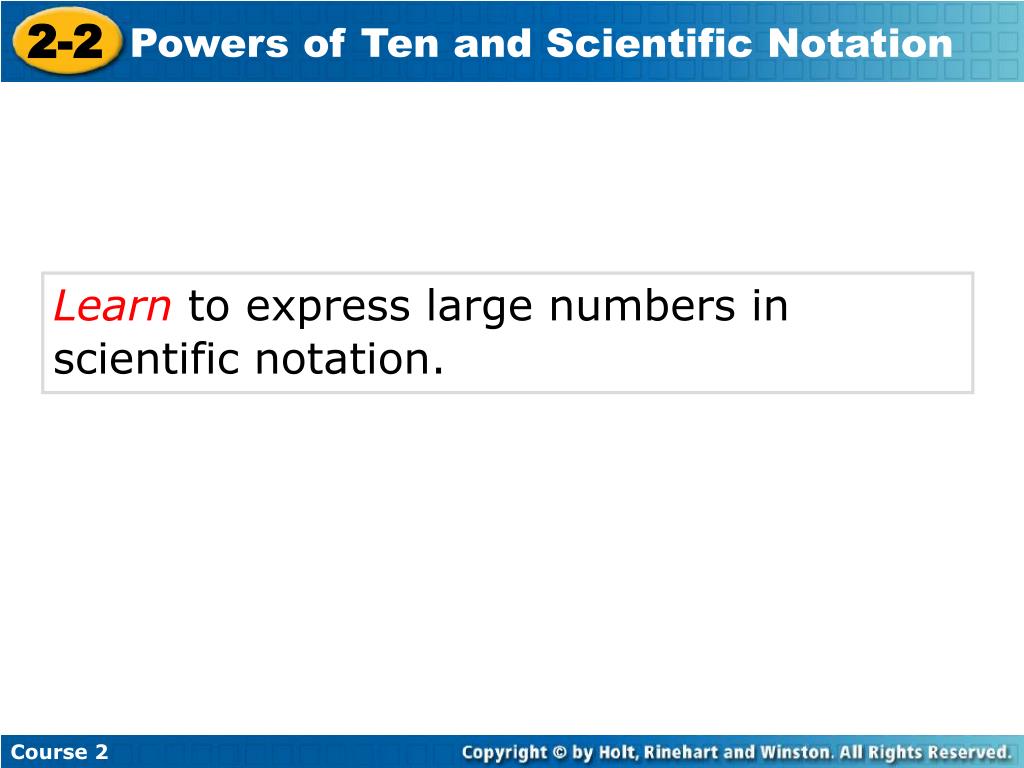 2-2 Powers of Ten and Scientific Notation

Learn to express large numbers in scientific notation.

Course 2

Copyright © by Holt, Rinehart and Winston. All Rights Reserved.